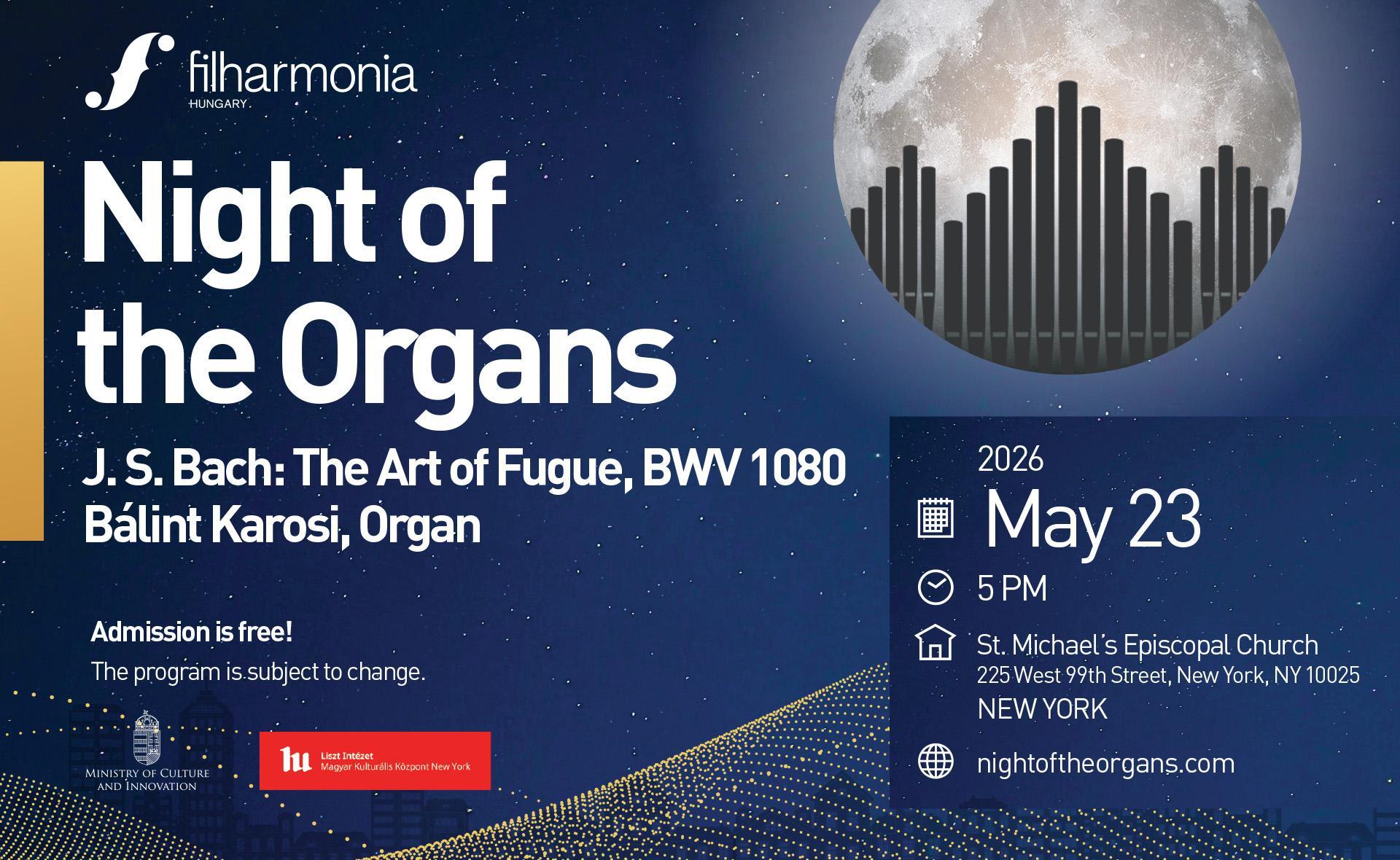 filharmonia
HUNGARY

Night of the Organs

J. S. Bach: The Art of Fugue, BWV 1080
Bálint Karosi, Organ

Admission is free!
The program is subject to change.

MINISTRY OF CULTURE AND INNOVATION

Liszt Intézet
Magyar Kulturális Központ New York

2026
May 23
5 PM
St. Michael's Episcopal Church
225 West 99th Street, New York, NY 10025
NEW YORK
nightoftheorgans.com